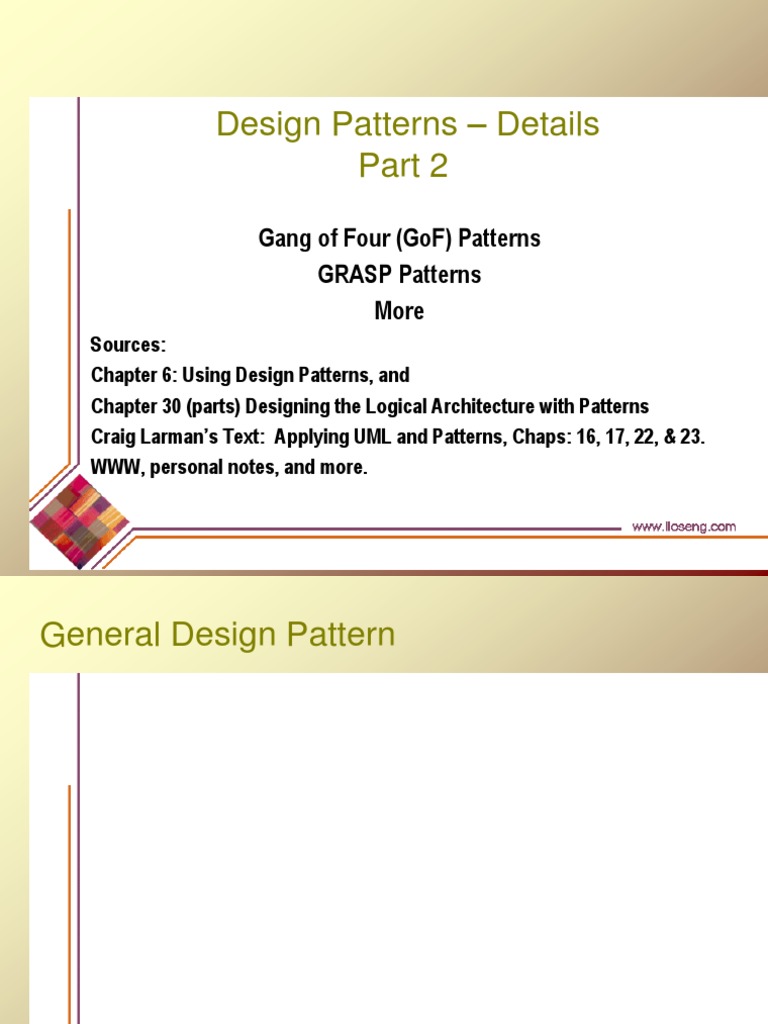 Design Patterns – Details
Part 2

Gang of Four (GoF) Patterns
GRASP Patterns
More

Sources:
Chapter 6: Using Design Patterns, and
Chapter 30 (parts) Designing the Logical Architecture with Patterns
Craig Larman's Text: Applying UML and Patterns, Chaps: 16, 17, 22, & 23.
WWW, personal notes, and more.

www.lloseng.com

General Design Pattern